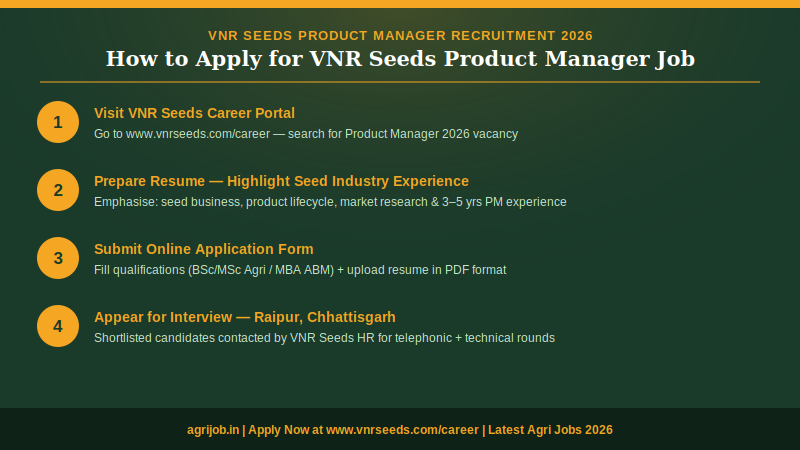 VNR SEEDS PRODUCT MANAGER RECRUITMENT 2026

How to Apply for VNR Seeds Product Manager Job

1

Visit VNR Seeds Career Portal

Go to www.vnrseeds.com/career — search for Product Manager 2026 vacancy

2

Prepare Resume — Highlight Seed Industry Experience

Emphasise: seed business, product lifecycle, market research & 3–5 yrs PM experience

3

Submit Online Application Form

Fill qualifications (BSc/MSc Agri / MBA ABM) + upload resume in PDF format

4

Appear for Interview — Raipur, Chhattisgarh

Shortlisted candidates contacted by VNR Seeds HR for telephonic + technical rounds

agrijob.in | Apply Now at www.vnrseeds.com/career | Latest Agri Jobs 2026